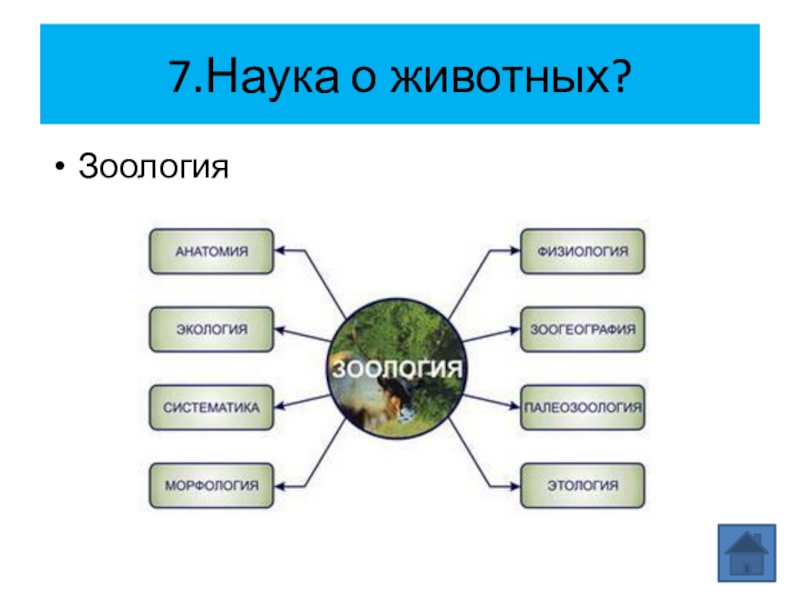 7.Наука о животных?

• Зоология

АНАТОМИЯ

ЭКОЛОГИЯ

СИСТЕМАТИКА

МОРФОЛОГИЯ

ЗООЛОГИЯ

ФИЗИОЛОГИЯ

ЗООГЕОГРАФИЯ

ПАЛЕОЗООЛОГИЯ

ЭТОЛОГИЯ